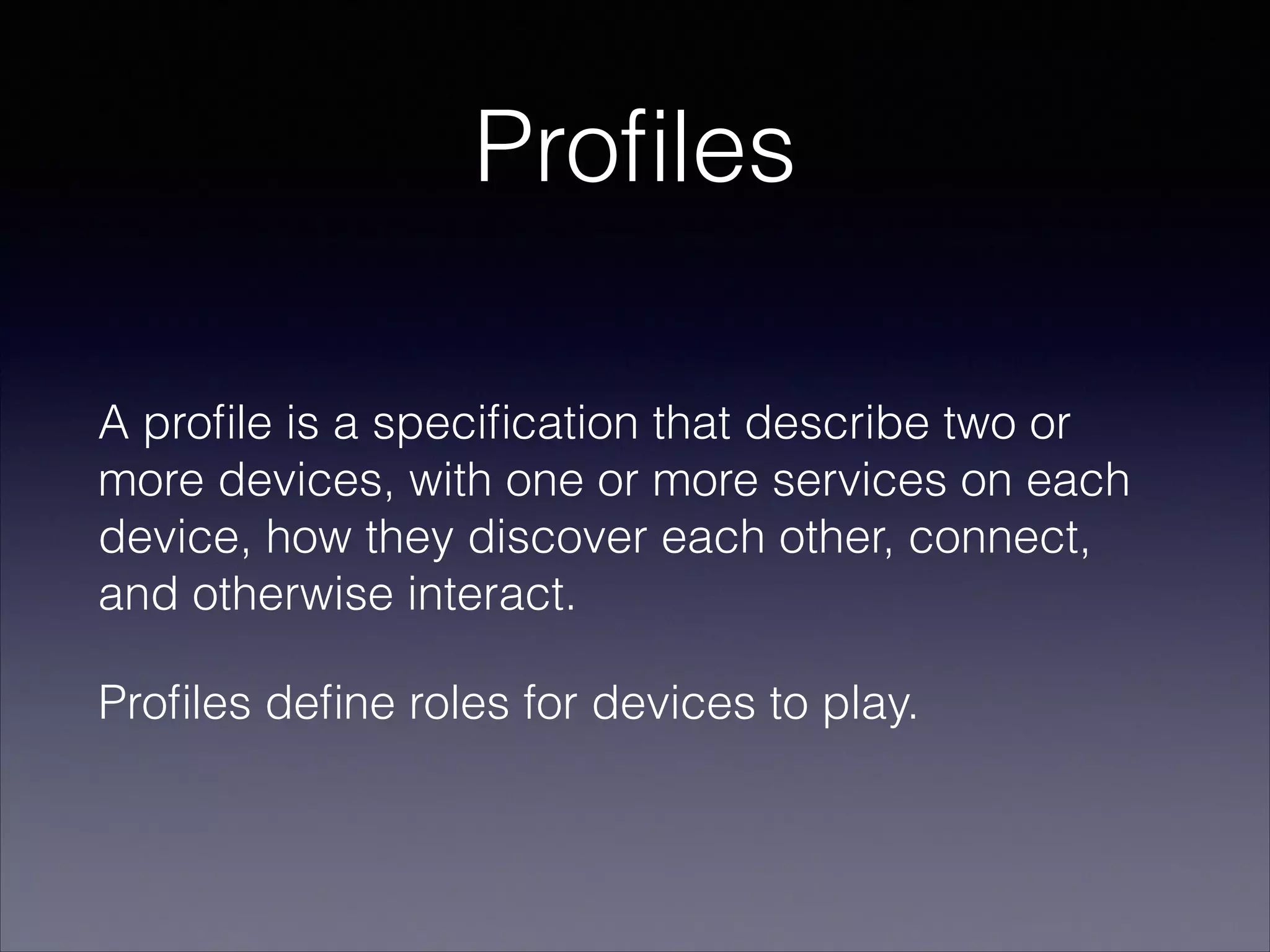 Profiles

A profile is a specification that describe two or more devices, with one or more services on each device, how they discover each other, connect, and otherwise interact.

Profiles define roles for devices to play.